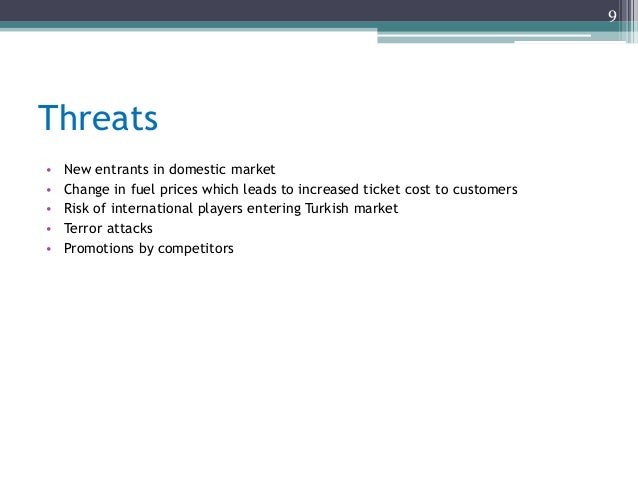 9

Threats

• New entrants in domestic market
• Change in fuel prices which leads to increased ticket cost to customers
• Risk of international players entering Turkish market
• Terror attacks
• Promotions by competitors